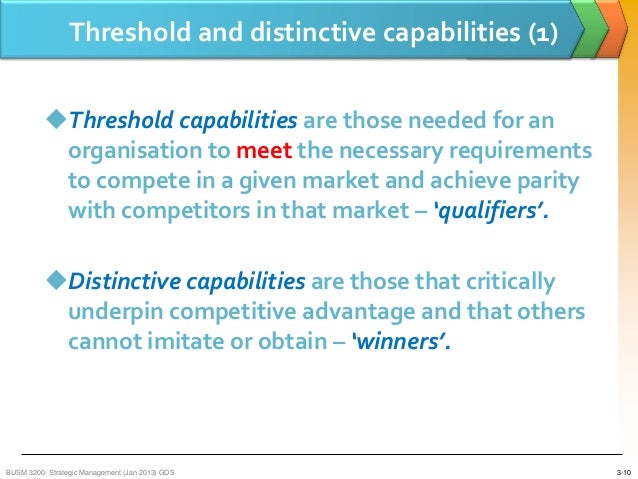 Threshold and distinctive capabilities (1)

◆Threshold capabilities are those needed for an organisation to meet the necessary requirements to compete in a given market and achieve parity with competitors in that market – 'qualifiers'.

◆Distinctive capabilities are those that critically underpin competitive advantage and that others cannot imitate or obtain – 'winners'.

BUSM 3200- Strategic Management (Jan 2013) GDS

3-10